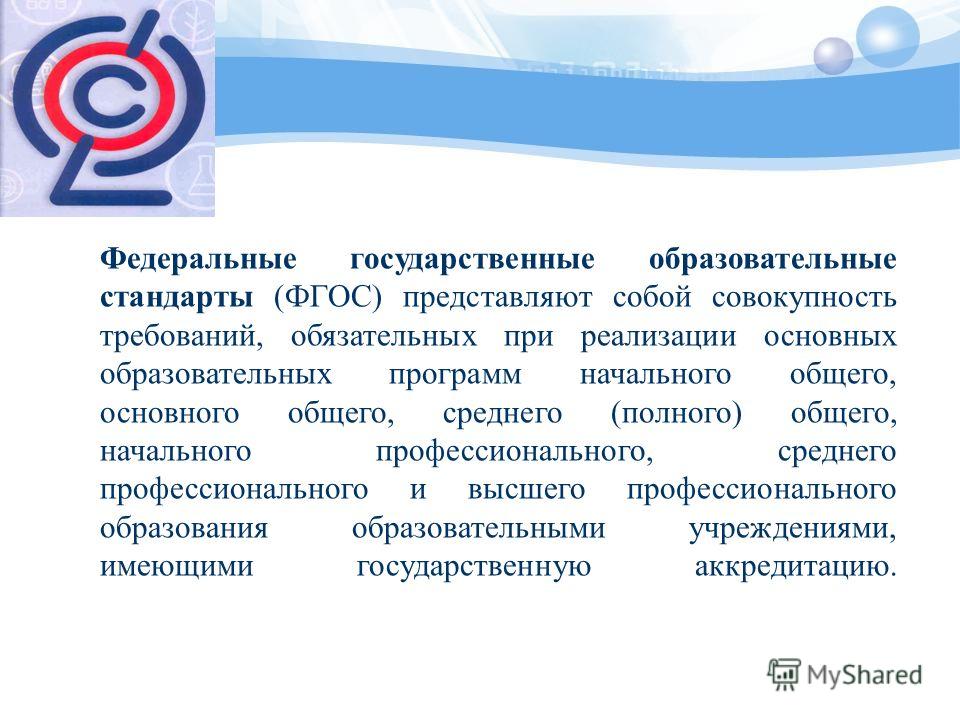 Федеральные государственные образовательные стандарты (ФГОС) представляют собой совокупность требований, обязательных при реализации основных образовательных программ начального общего, основного общего, среднего (полного) общего, начального профессионального, среднего профессионального и высшего профессионального образования образовательными учреждениями, имеющими государственную аккредитацию.

MyShared